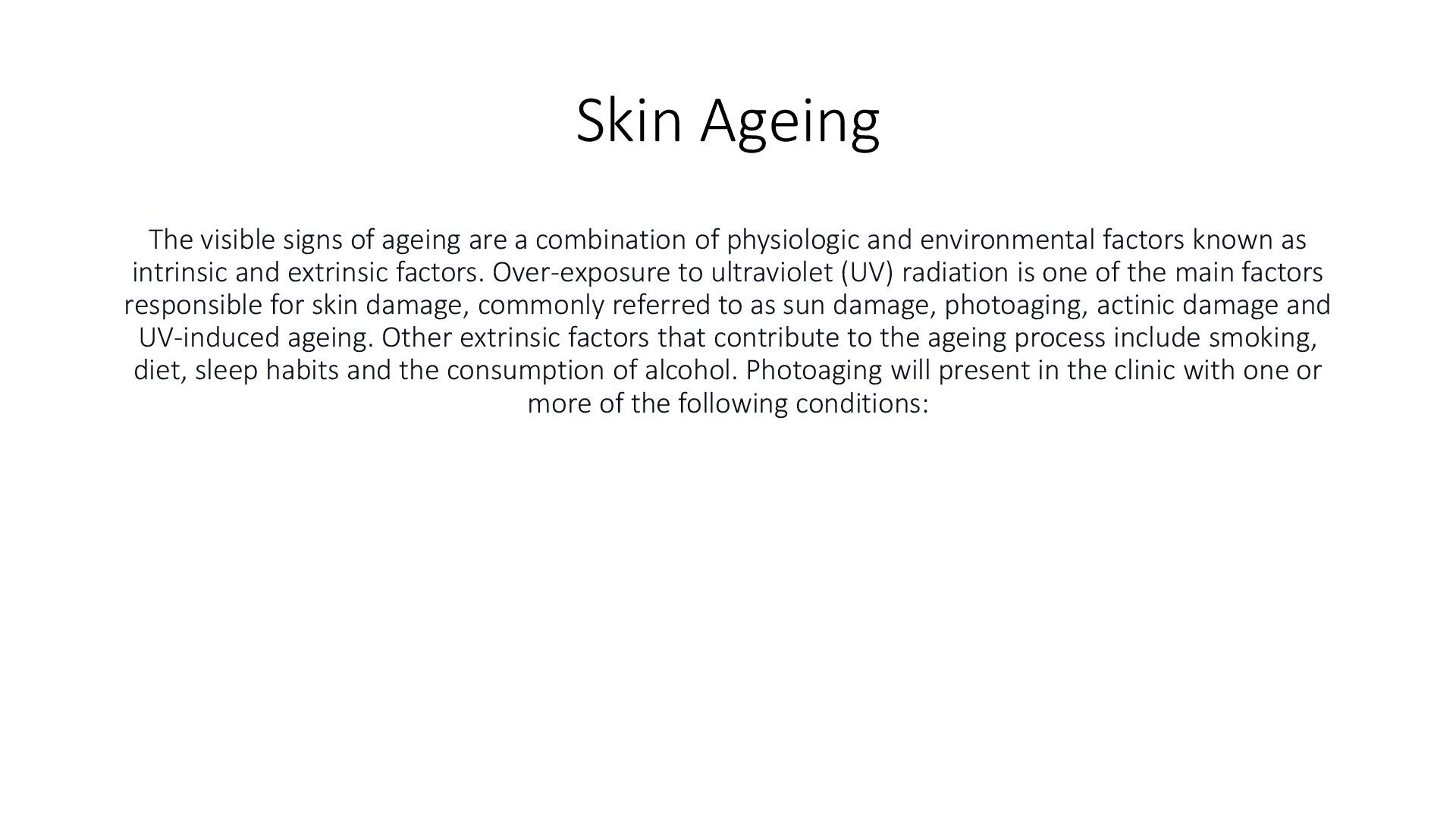 Skin Ageing

The visible signs of ageing are a combination of physiologic and environmental factors known as intrinsic and extrinsic factors. Over-exposure to ultraviolet (UV) radiation is one of the main factors responsible for skin damage, commonly referred to as sun damage, photoaging, actinic damage and UV-induced ageing. Other extrinsic factors that contribute to the ageing process include smoking, diet, sleep habits and the consumption of alcohol. Photoaging will present in the clinic with one or more of the following conditions: